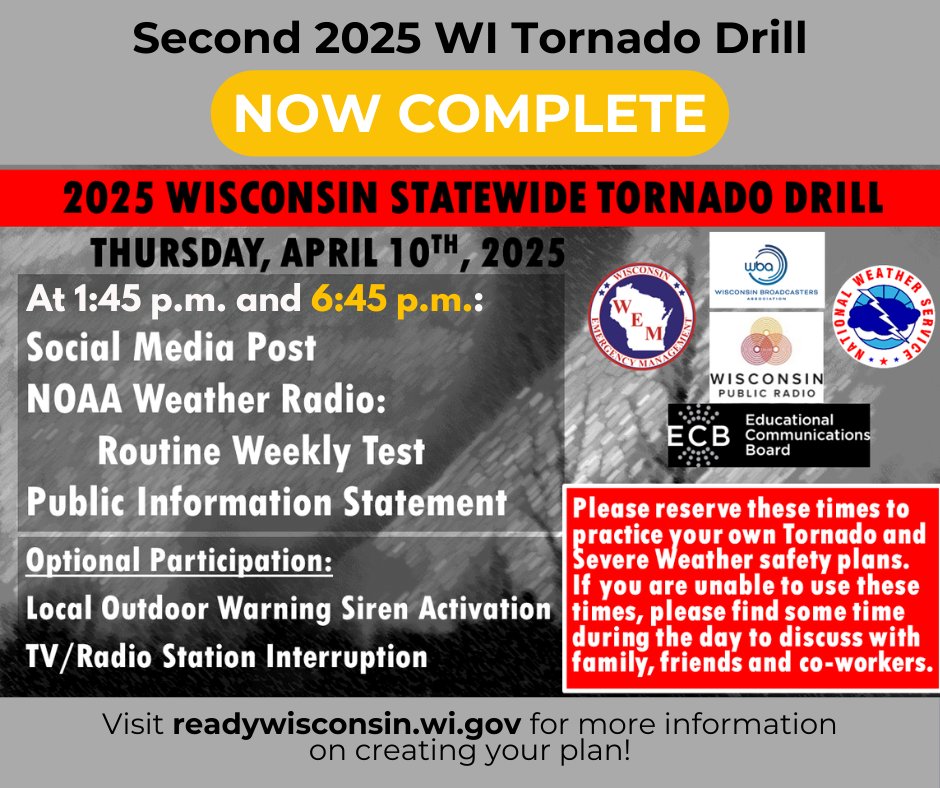 Second 2025 WI Tornado Drill

NOW COMPLETE

2025 WISCONSIN STATEWIDE TORNADO DRILL

THURSDAY, APRIL 10$^{TH}$, 2025

At 1:45 p.m. and 6:45 p.m.:
Social Media Post
NOAA Weather Radio:
Routine Weekly Test
Public Information Statement

Optional Participation:
Local Outdoor Warning Siren Activation
TV/Radio Station Interruption

WISCONSIN EMERGENCY MANAGEMENT
WEM

wba
WISCONSIN BROADCASTERS ASSOCIATION

WISCONSIN PUBLIC RADIO

NATIONAL WEATHER SERVICE

ECB Educational Communications Board

Please reserve these times to practice your own Tornado and Severe Weather safety plans. If you are unable to use these times, please find some time during the day to discuss with family, friends and co-workers.

Visit readywisconsin.wi.gov for more information on creating your plan!